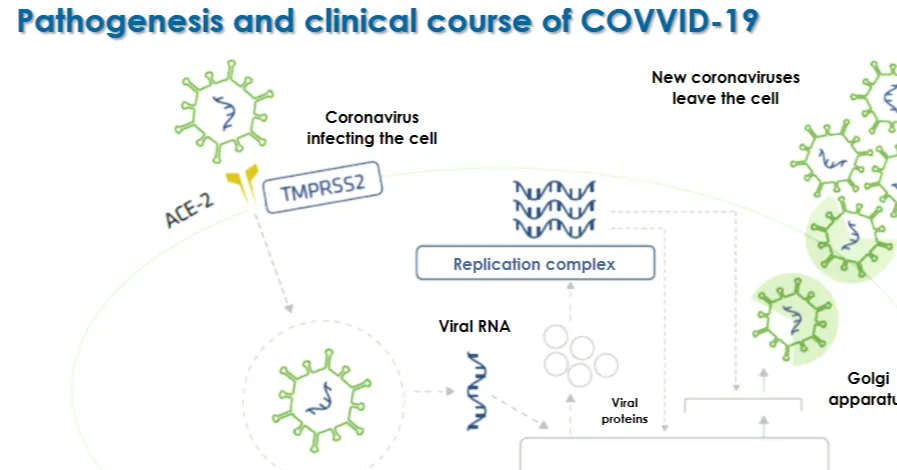 Pathogenesis and clinical course of COVVID-19

Coronavirus infecting the cell

New coronaviruses leave the cell

ACE-2

TMPRSS2

Replication complex

Viral RNA

Viral proteins

Golgi apparatu